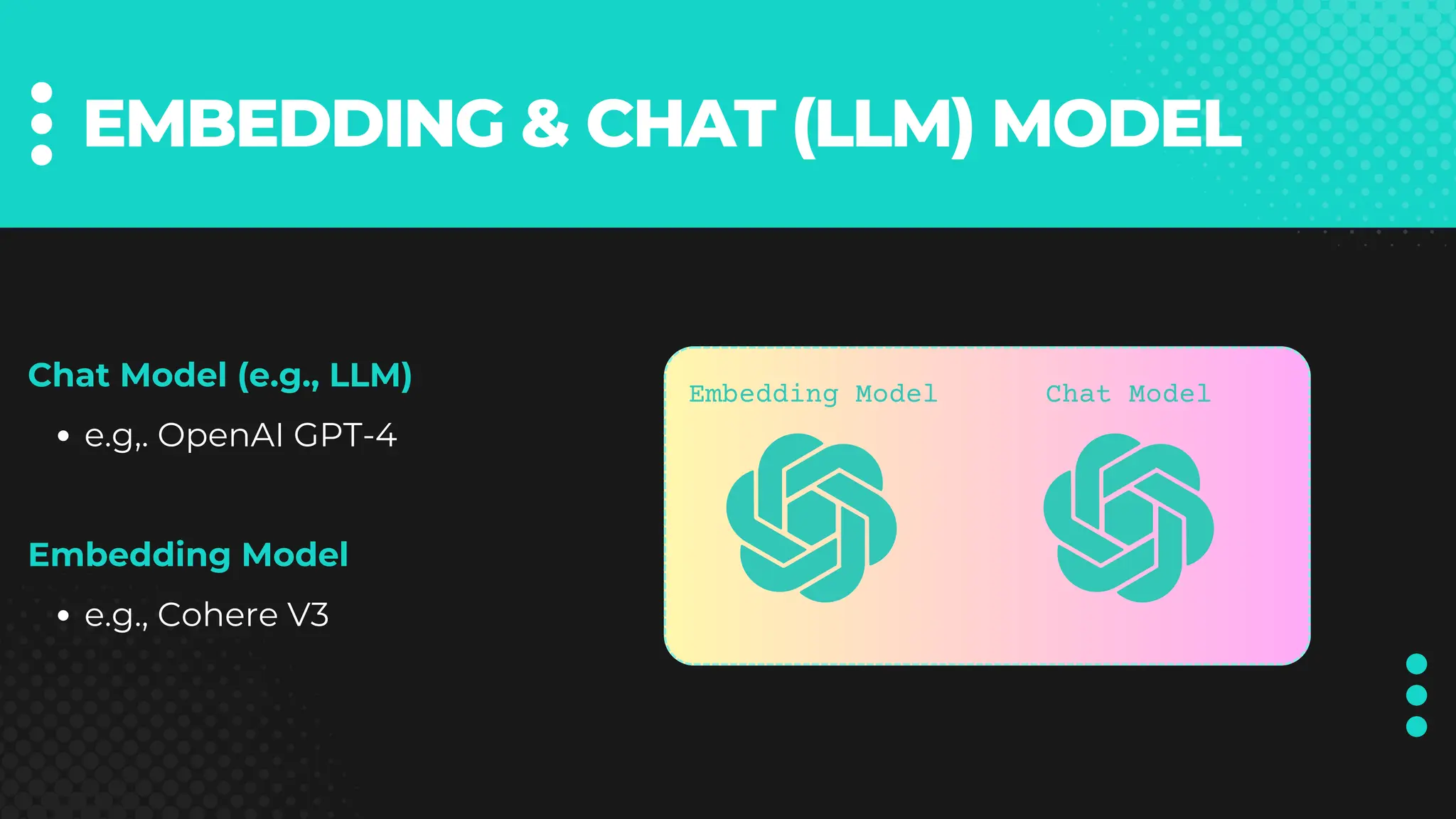 EMBEDDING & CHAT (LLM) MODEL

Chat Model (e.g., LLM)

• e.g,. OpenAI GPT-4

Embedding Model

• e.g., Cohere V3

Embedding Model

Chat Model